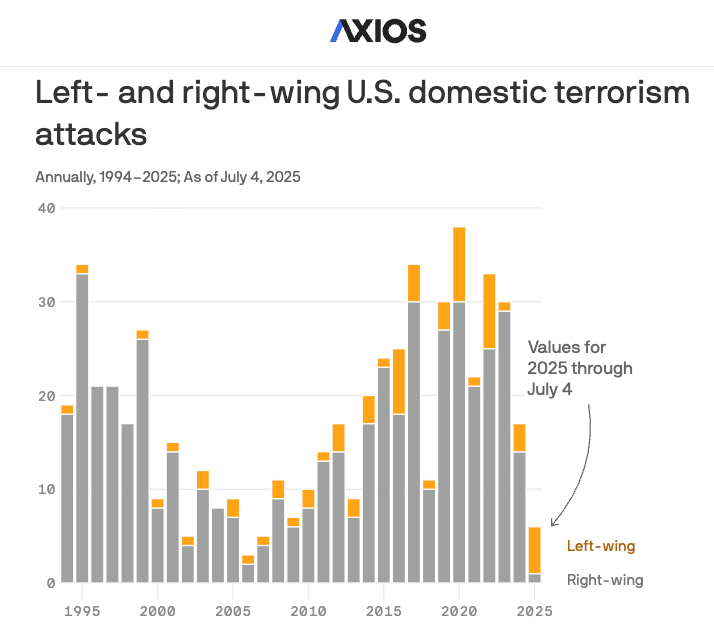 AXIOS

Left- and right-wing U.S. domestic terrorism attacks

Annually, 1994–2025; As of July 4, 2025

40
30
20
10
0

Values for 2025 through July 4

Left-wing
Right-wing

1995 2000 2005 2010 2015 2020 2025